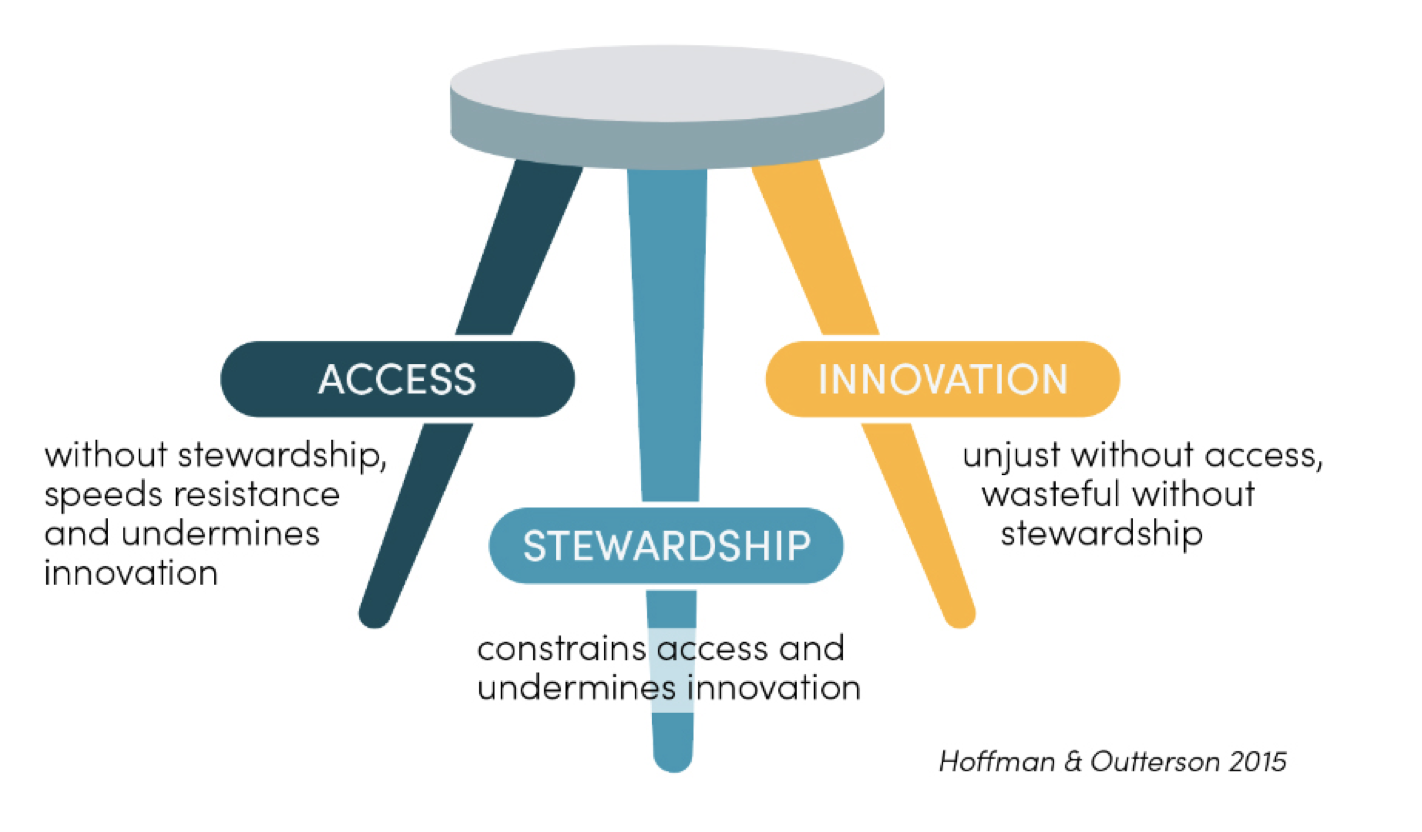 ACCESS

without stewardship, speeds resistance and undermines innovation

STEWARDSHIP

constrains access and undermines innovation

INNOVATION

unjust without access, wasteful without stewardship

Hoffman & Outterson 2015